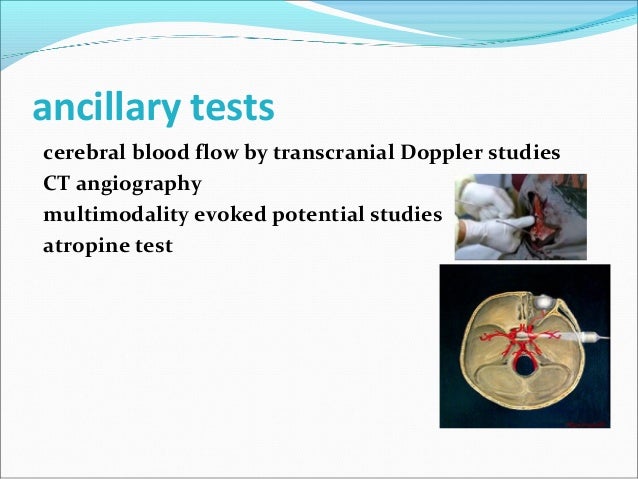 ancillary tests

cerebral blood flow by transcranial Doppler studies
CT angiography
multimodality evoked potential studies
atropine test